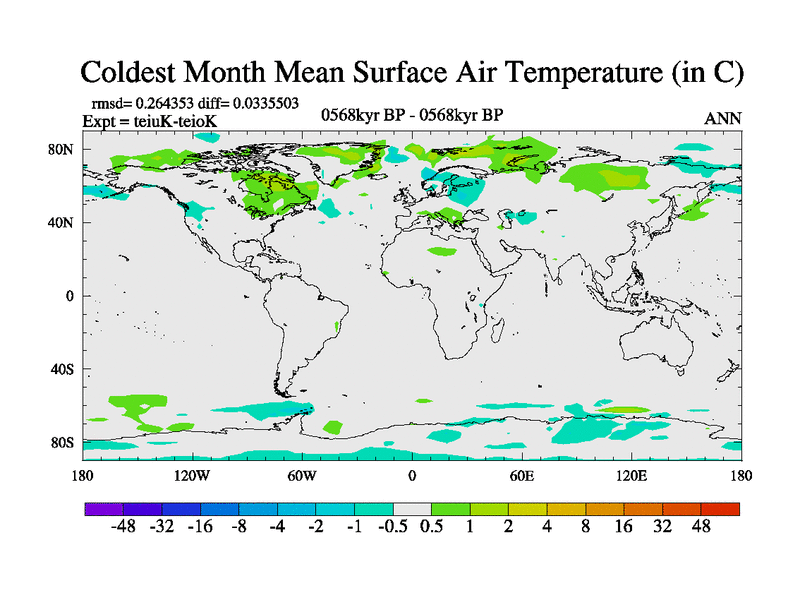 Coldest Month Mean Surface Air Temperature (in C)

rmsd= 0.264353 diff= 0.0335503
Expt = teiuK-teioK

0568kyr BP - 0568kyr BP

ANN

80N
40N
0
40S
80S

180 120W 60W 0 60E 120E 180

-48 -32 -16 -8 -4 -2 -1 -0.5 0.5 1 2 4 8 16 32 48